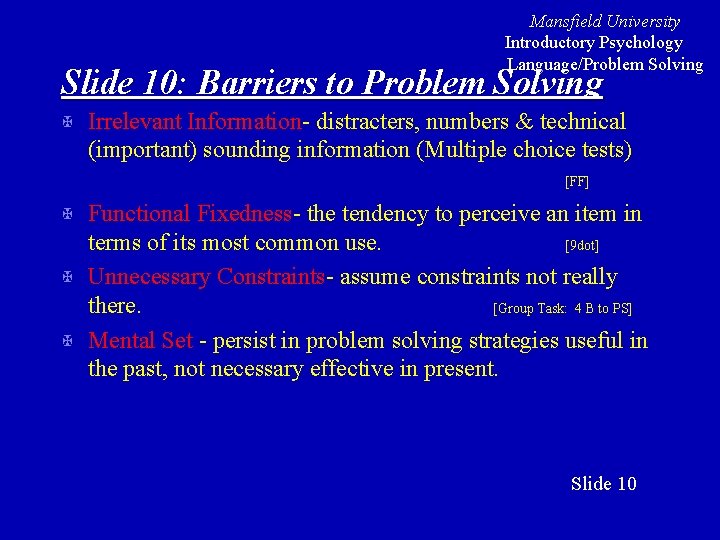 Mansfield University
Introductory Psychology
Language/Problem Solving

Slide 10: Barriers to Problem Solving

Irrelevant Information- distracters, numbers & technical (important) sounding information (Multiple choice tests)

[FF]

Functional Fixedness- the tendency to perceive an item in terms of its most common use. [9dot]

Unnecessary Constraints- assume constraints not really there. [Group Task: 4 B to PS]

Mental Set - persist in problem solving strategies useful in the past, not necessary effective in present.

Slide 10